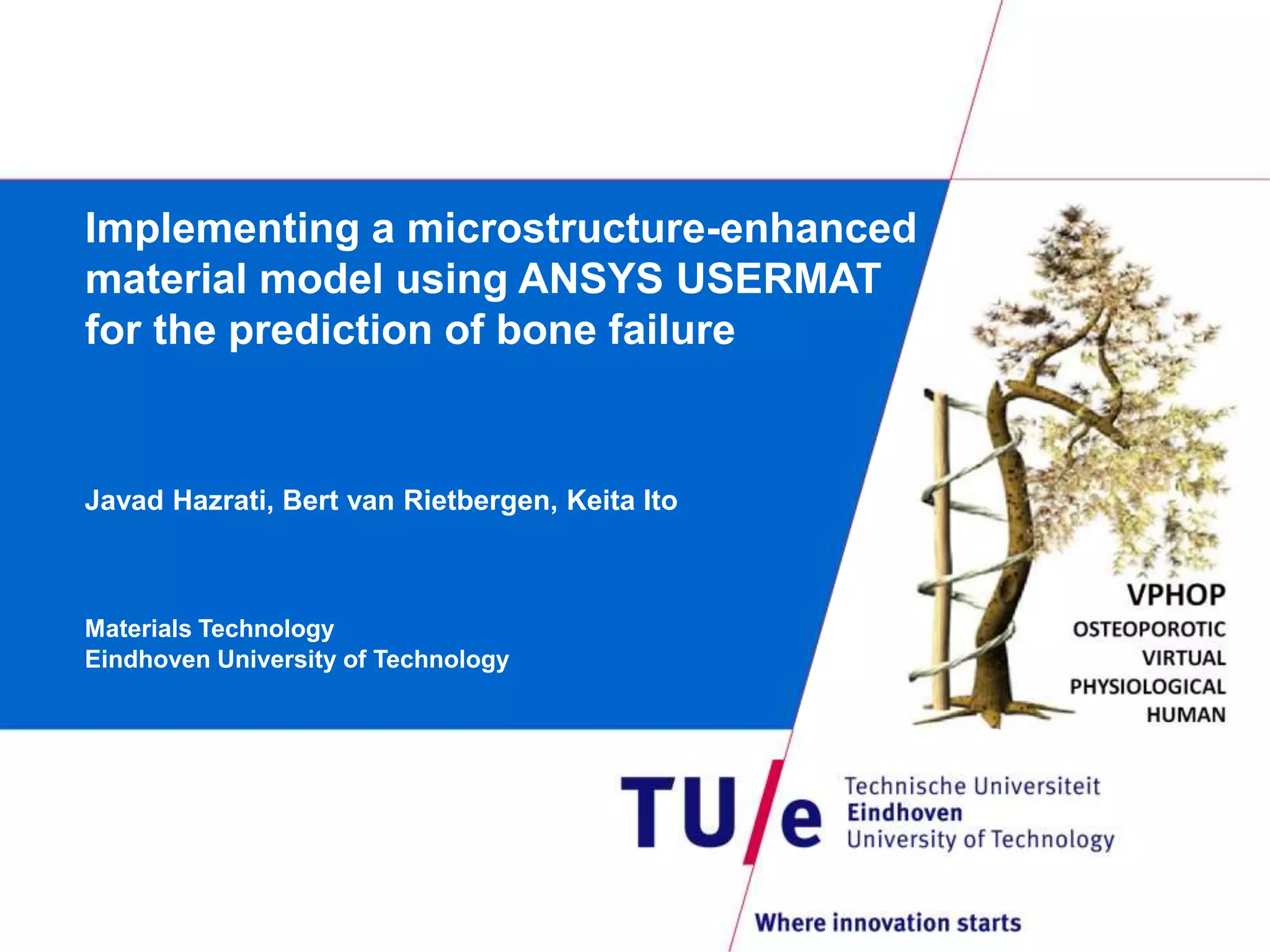 Implementing a microstructure-enhanced material model using ANSYS USERMAT for the prediction of bone failure

Javad Hazrati, Bert van Rietbergen, Keita Ito

Materials Technology
Eindhoven University of Technology

VPHOP
OSTEOPOROTIC
VIRTUAL
PHYSIOLOGICAL
HUMAN

TU/e
Technische Universiteit
Eindhoven
University of Technology

Where innovation starts